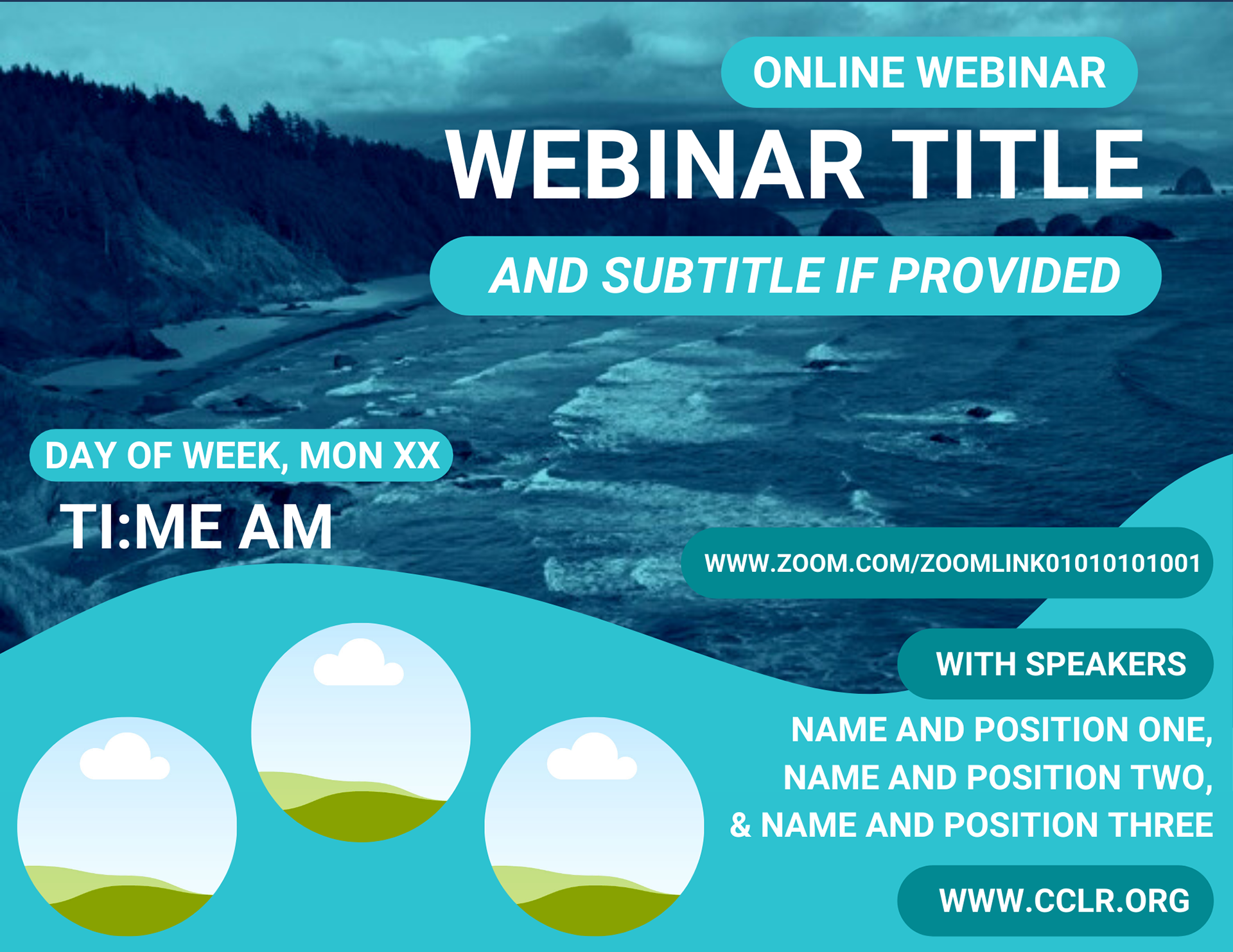 ONLINE WEBINAR

WEBINAR TITLE

AND SUBTITLE IF PROVIDED

DAY OF WEEK, MON XX

TI:ME AM

WWW.ZOOM.COM/ZOOMLINK01010101001

WITH SPEAKERS

NAME AND POSITION ONE, NAME AND POSITION TWO, & NAME AND POSITION THREE

WWW.CCLR.ORG